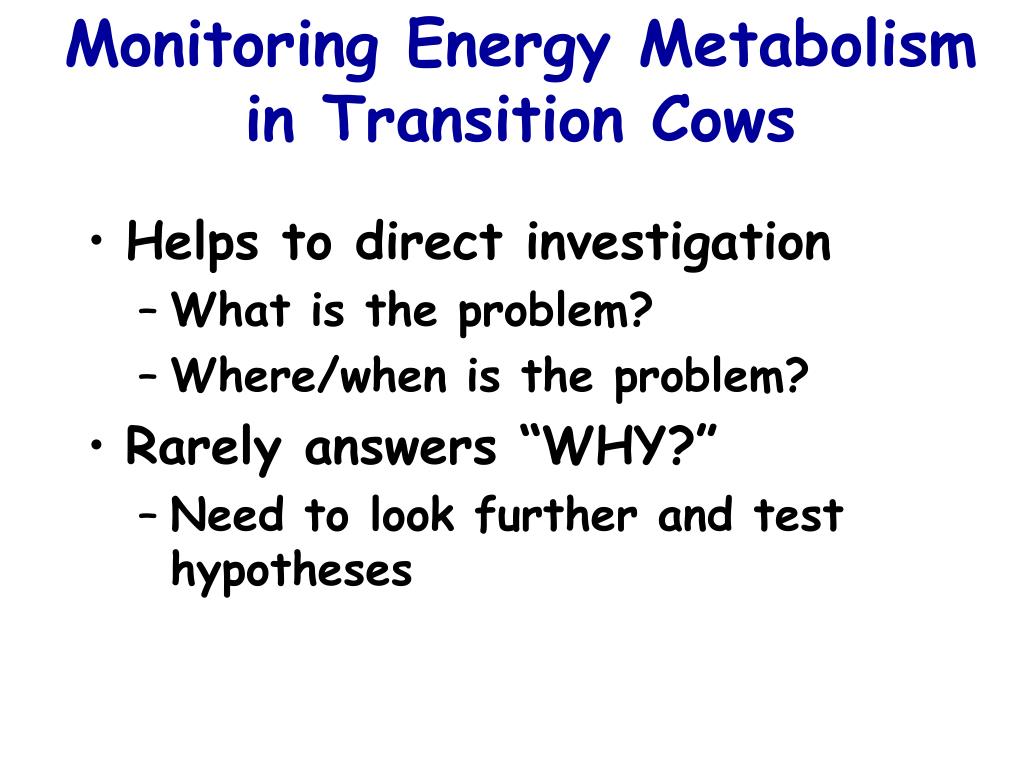 Monitoring Energy Metabolism in Transition Cows

• Helps to direct investigation
– What is the problem?
– Where/when is the problem?
• Rarely answers “WHY?”
– Need to look further and test hypotheses